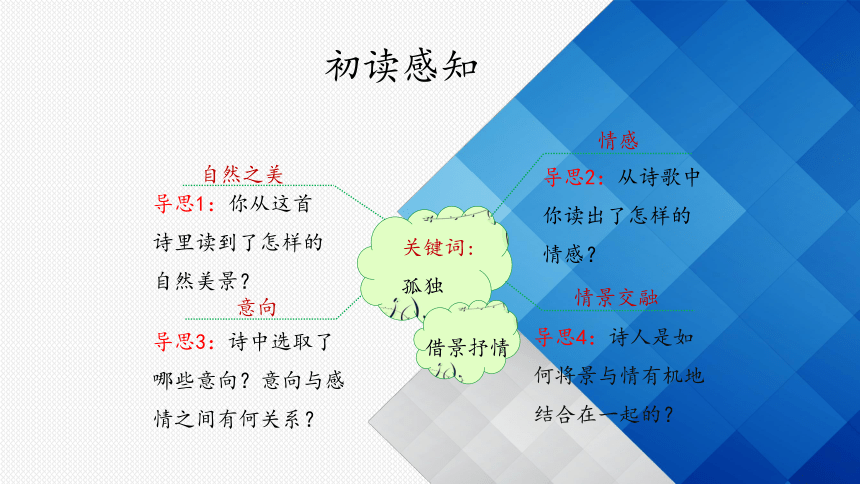 初读感知

自然之美

导思1：你从这首诗里读到了怎样的自然美景？

意向

导思3：诗中选取了哪些意向？意向与感情之间有何关系？

关键词：

孤独

借景抒情

情感

导思2：从诗歌中你读出了怎样的情感？

情景交融

导思4：诗人是如何将景与情有机地结合在一起的？